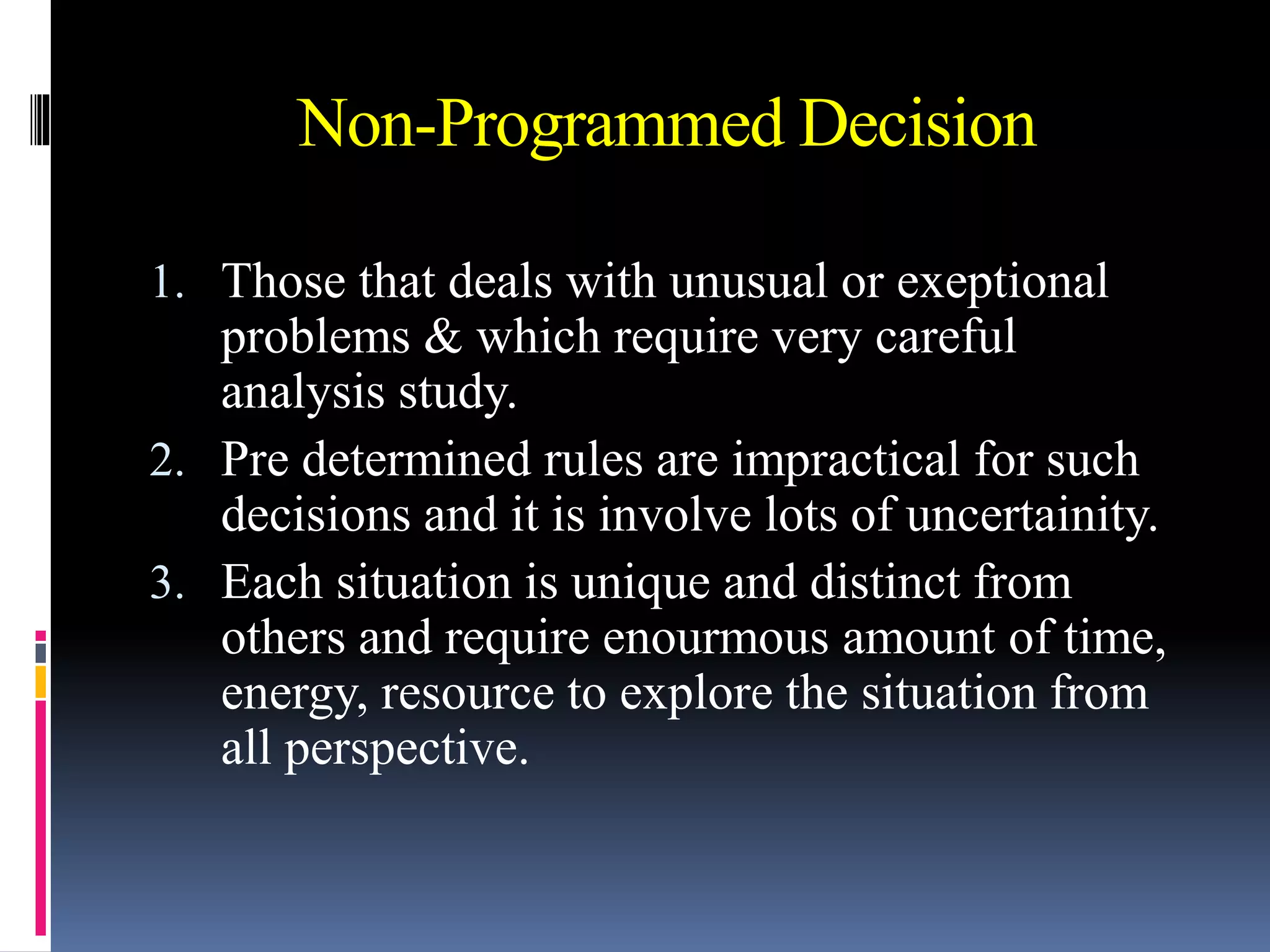 Non-Programmed Decision

1. Those that deals with unusual or exeptional problems & which require very careful analysis study.
2. Pre determined rules are impractical for such decisions and it is involve lots of uncertainity.
3. Each situation is unique and distinct from others and require enourmous amount of time, energy, resource to explore the situation from all perspective.